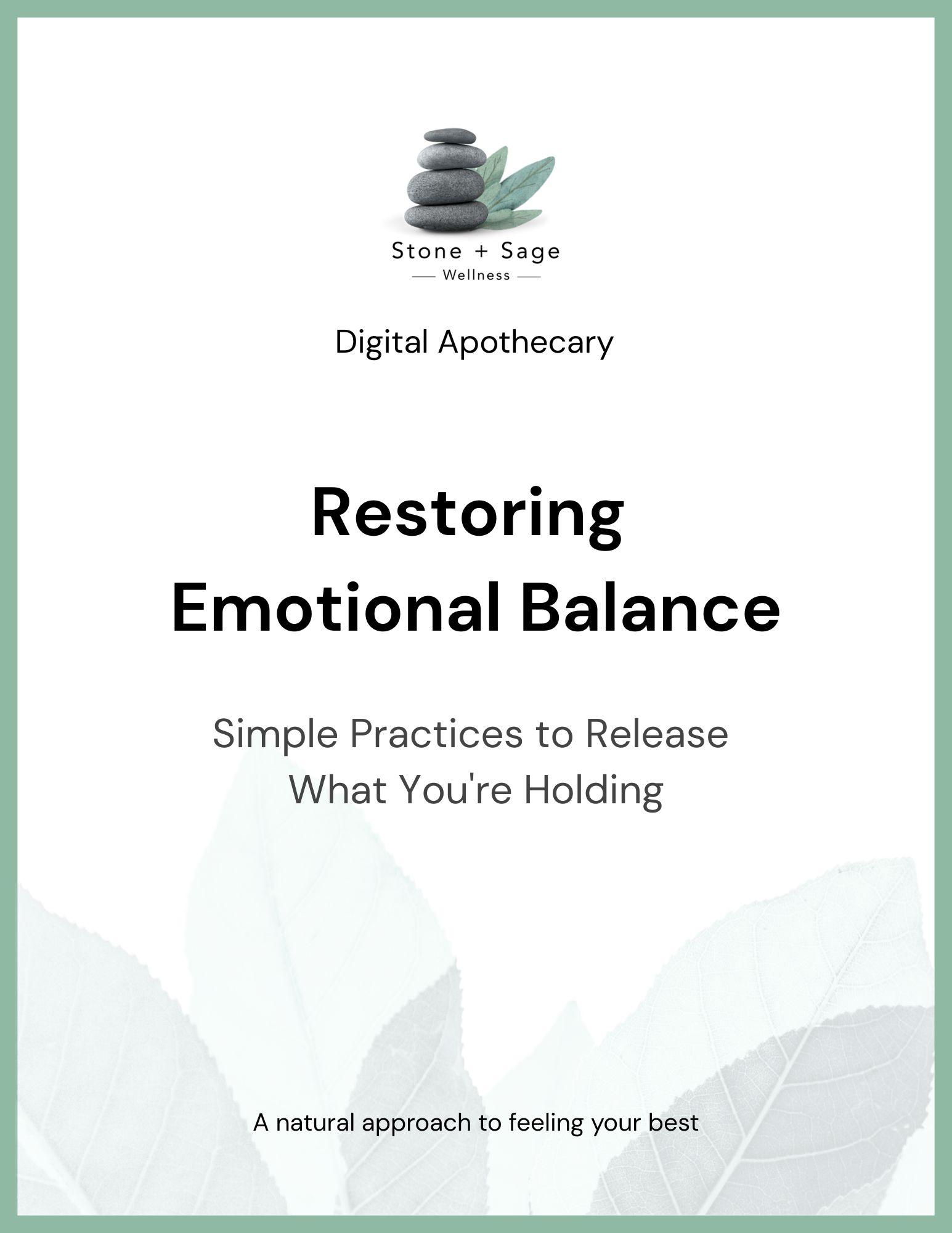 Stone + Sage
Wellness

Digital Apothecary

Restoring Emotional Balance

Simple Practices to Release What You're Holding

A natural approach to feeling your best